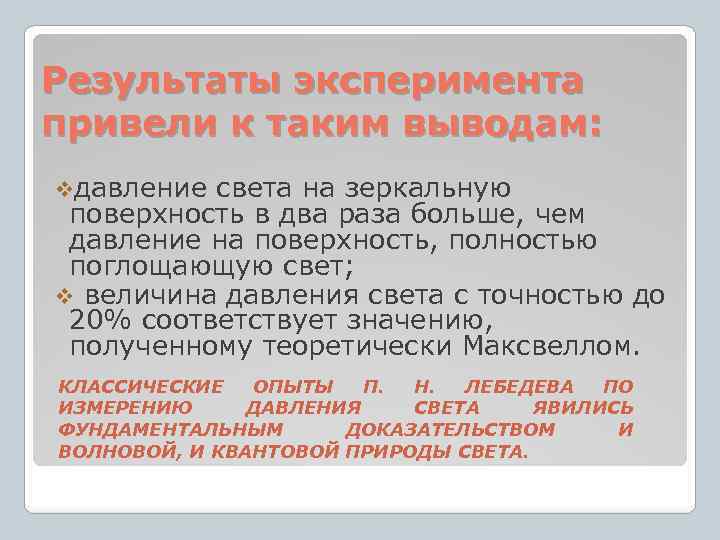 Результаты эксперимента привели к таким выводам:

❖давление света на зеркальную поверхность в два раза больше, чем давление на поверхность, полностью поглощающую свет;

❖ величина давления света с точностью до 20% соответствует значению, полученному теоретически Максвеллом.

КЛАССИЧЕСКИЕ ОПЫТЫ П. Н. ЛЕБЕДЕВА ПО ИЗМЕРЕНИЮ ДАВЛЕНИЯ СВЕТА ЯВИЛИСЬ ФУНДАМЕНТАЛЬНЫМ ДОКАЗАТЕЛЬСТВОМ И ВОЛНОВОЙ, И КВАНТОВОЙ ПРИРОДЫ СВЕТА.